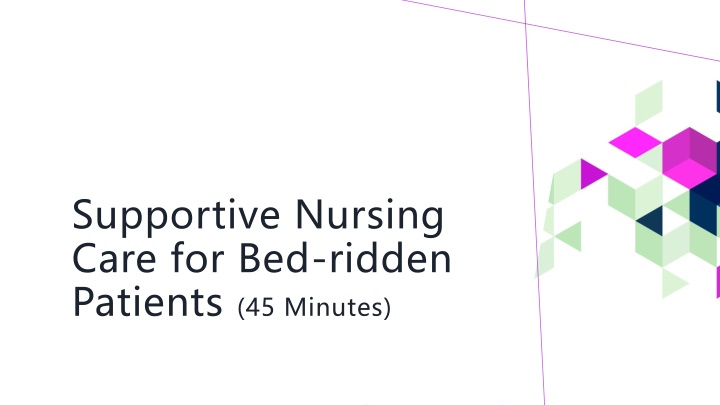 Supportive Nursing Care for Bed-ridden Patients (45 Minutes)